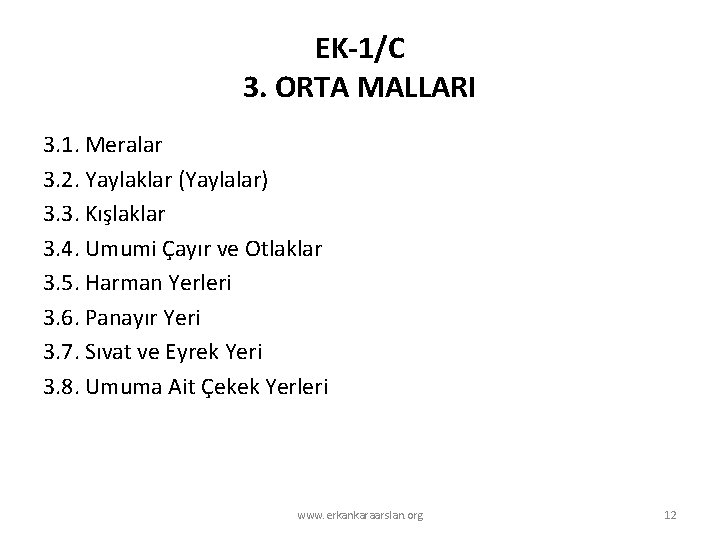 EK-1/C
3. ORTA MALLARI

3.1. Meralar
3.2. Yaylaklar (Yaylalar)
3.3. Kışlaklar
3.4. Umumi Çayır ve Otlaklar
3.5. Harman Yerleri
3.6. Panayır Yeri
3.7. Sıvat ve Eyrek Yeri
3.8. Umuma Ait Çekek Yerleri

www.erkankaraarslan.org

12